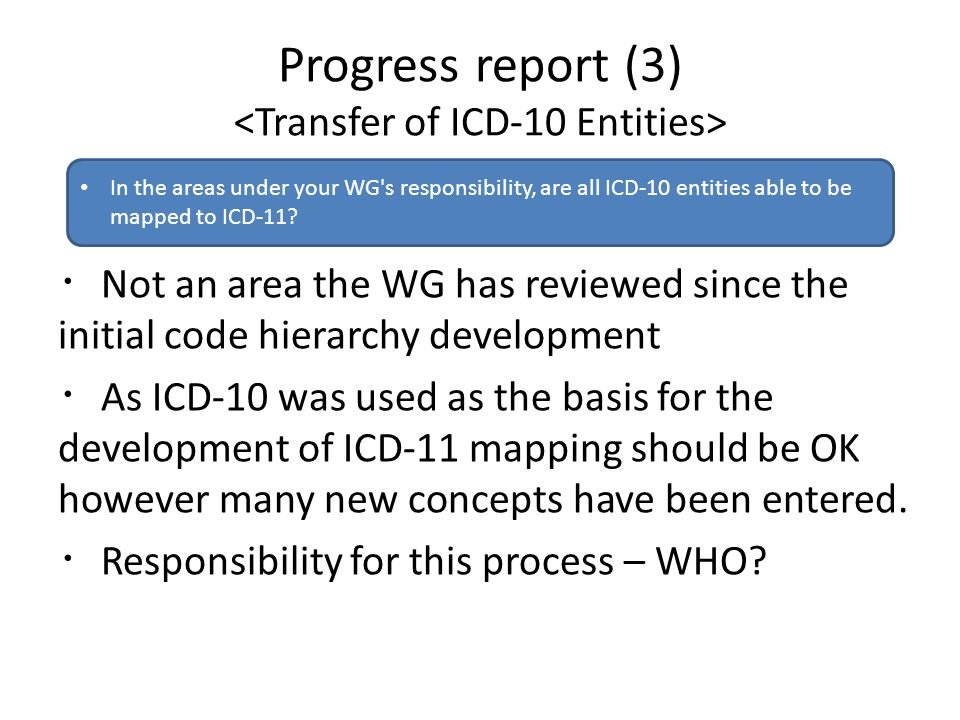 Progress report (3)
<Transfer of ICD-10 Entities>

• In the areas under your WG's responsibility, are all ICD-10 entities able to be mapped to ICD-11?

・ Not an area the WG has reviewed since the initial code hierarchy development

・ As ICD-10 was used as the basis for the development of ICD-11 mapping should be OK however many new concepts have been entered.

・ Responsibility for this process – WHO?